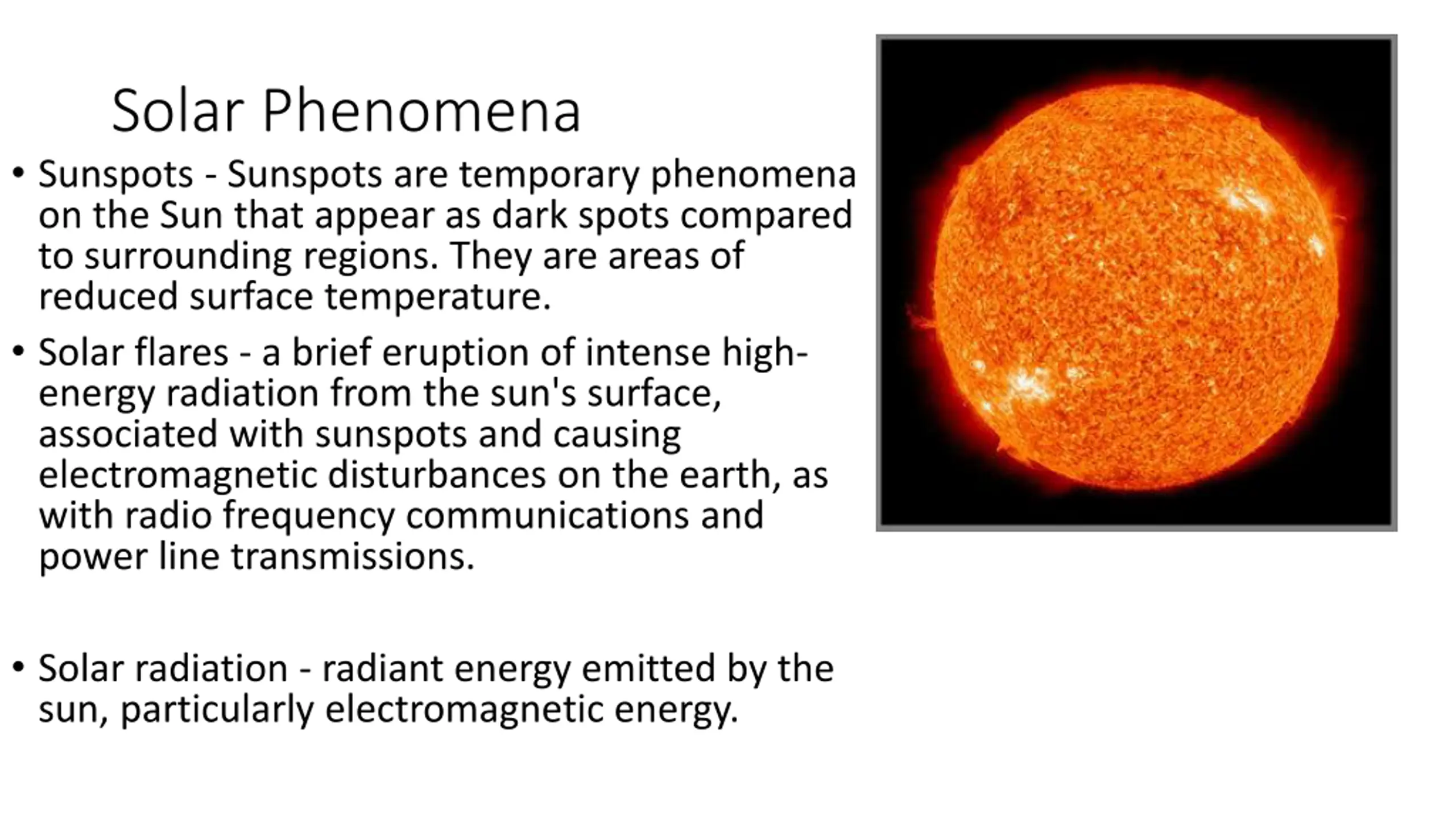 Solar Phenomena

• Sunspots - Sunspots are temporary phenomena on the Sun that appear as dark spots compared to surrounding regions. They are areas of reduced surface temperature.

• Solar flares - a brief eruption of intense high-energy radiation from the sun's surface, associated with sunspots and causing electromagnetic disturbances on the earth, as with radio frequency communications and power line transmissions.

• Solar radiation - radiant energy emitted by the sun, particularly electromagnetic energy.